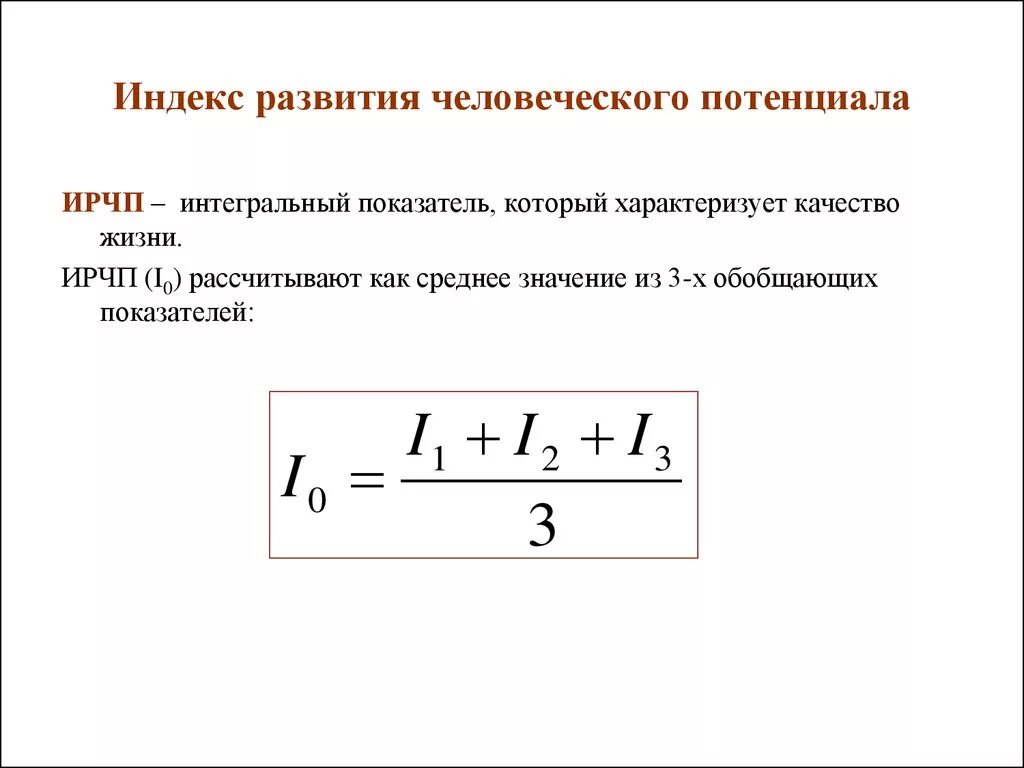 Индекс развития человеческого потенциала

ИРЧП – интегральный показатель, который характеризует качество жизни.

ИРЧП ($I_0$) рассчитывают как среднее значение из 3-х обобщающих показателей:

$I_0 = \frac{I_1 + I_2 + I_3}{3}$